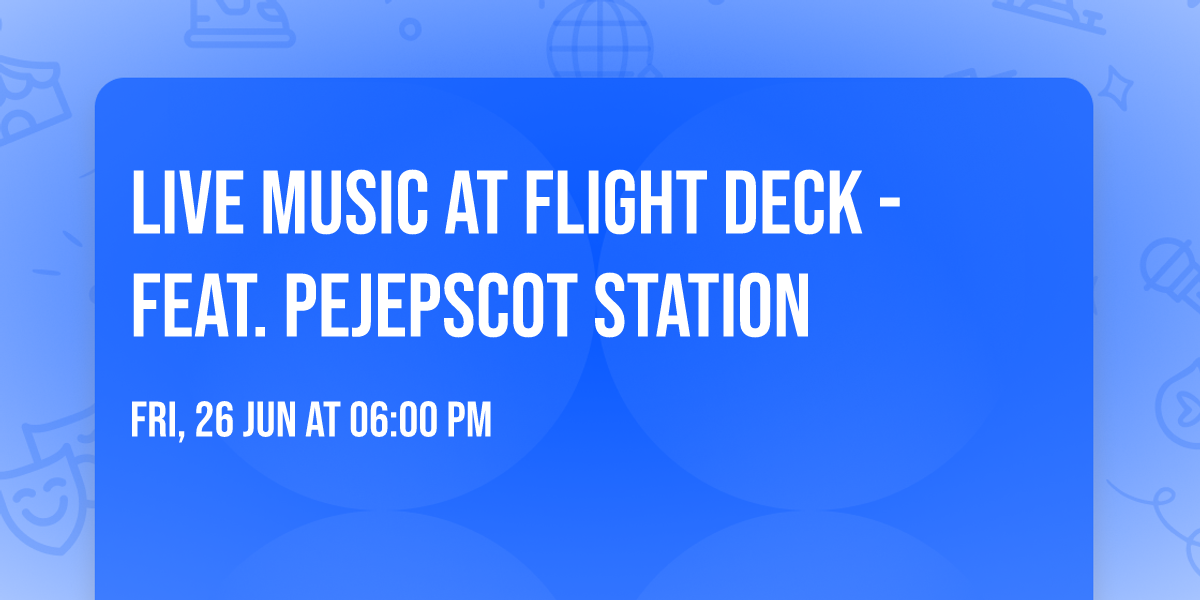 LIVE MUSIC AT FLIGHT DECK - FEAT. PEJEPSCOT STATION

FRI, 26 JUN AT 06:00 PM